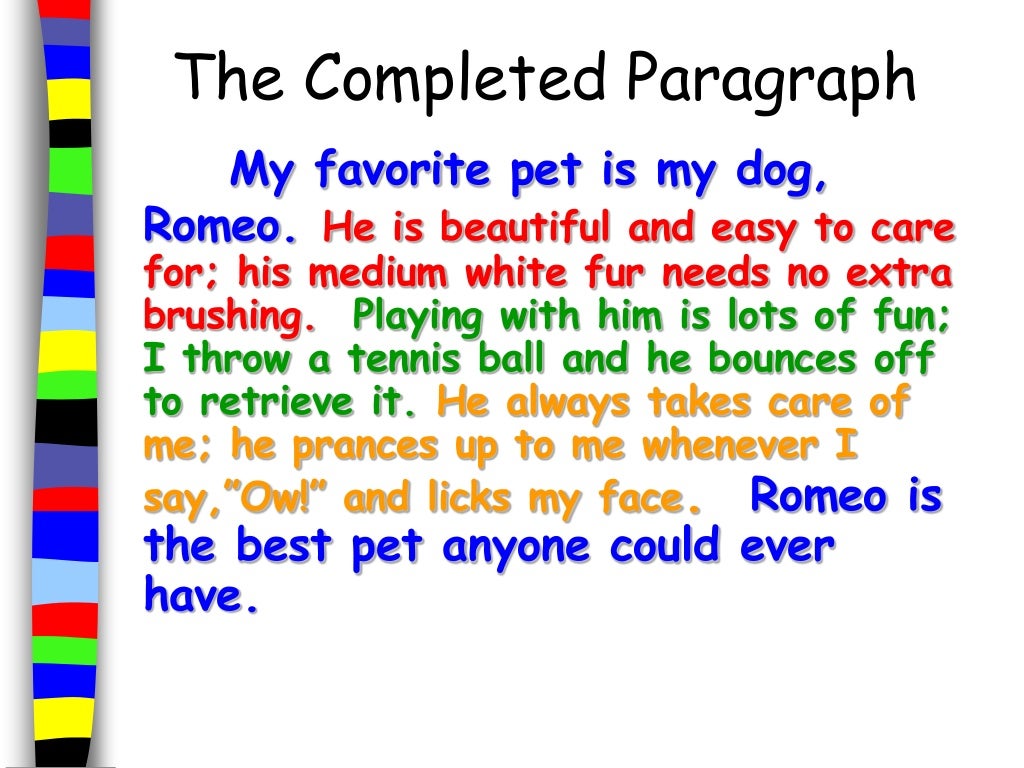 The Completed Paragraph

My favorite pet is my dog, Romeo. He is beautiful and easy to care for; his medium white fur needs no extra brushing. Playing with him is lots of fun; I throw a tennis ball and he bounces off to retrieve it. He always takes care of me; he prances up to me whenever I say,"Ow!" and licks my face. Romeo is the best pet anyone could ever have.